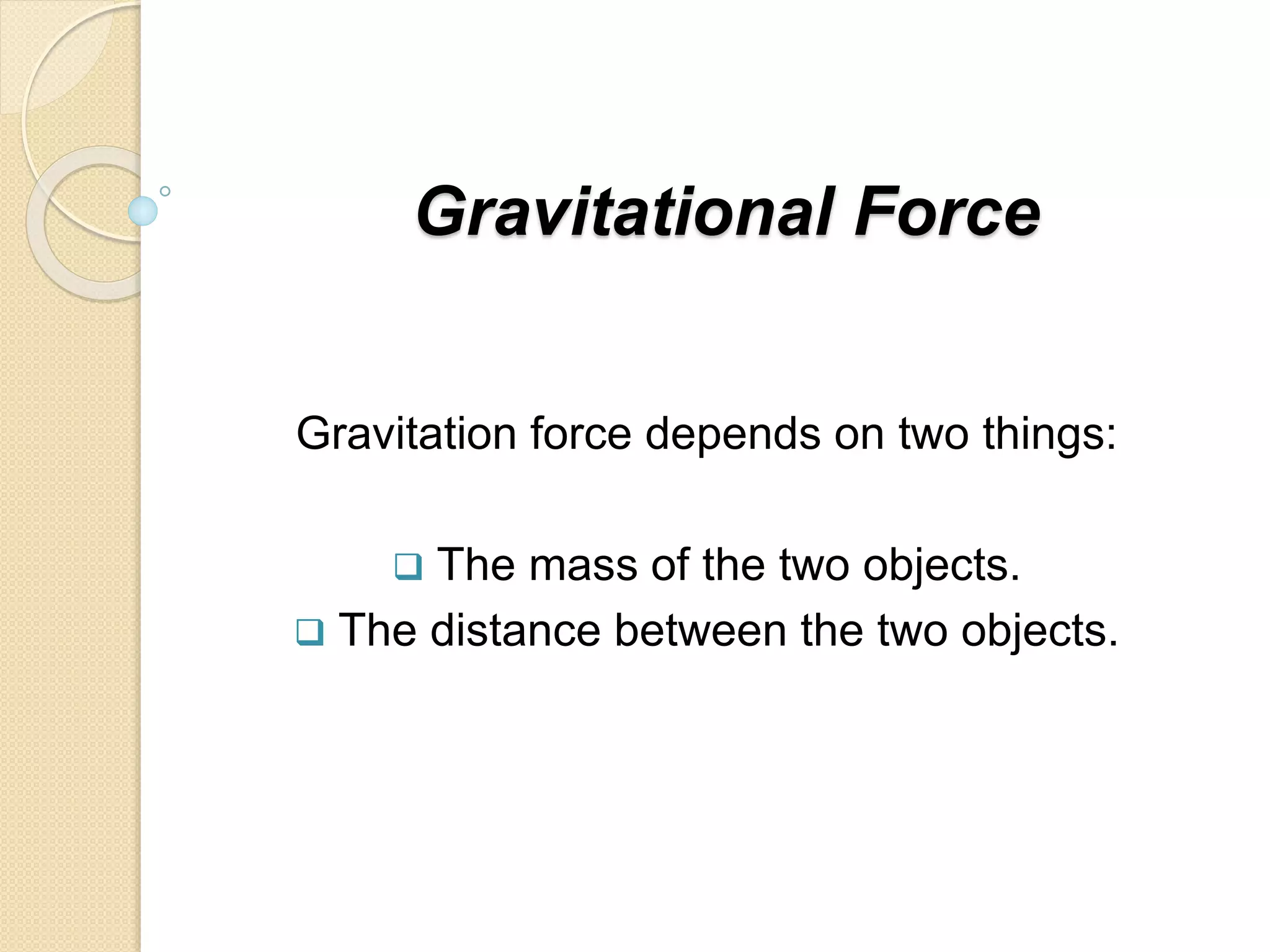 Gravitational Force

Gravitation force depends on two things:

❑ The mass of the two objects.
❑ The distance between the two objects.